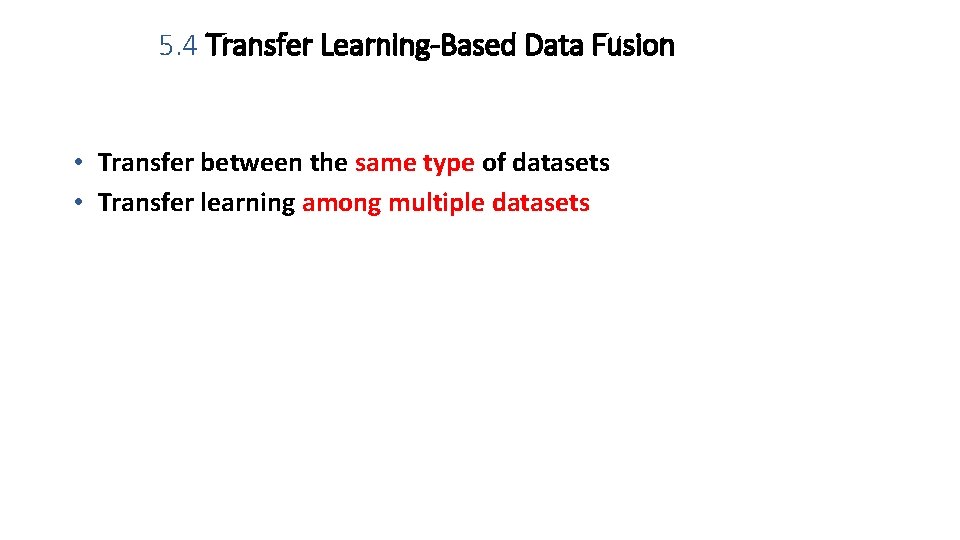 5.4 Transfer Learning-Based Data Fusion

• Transfer between the same type of datasets
• Transfer learning among multiple datasets